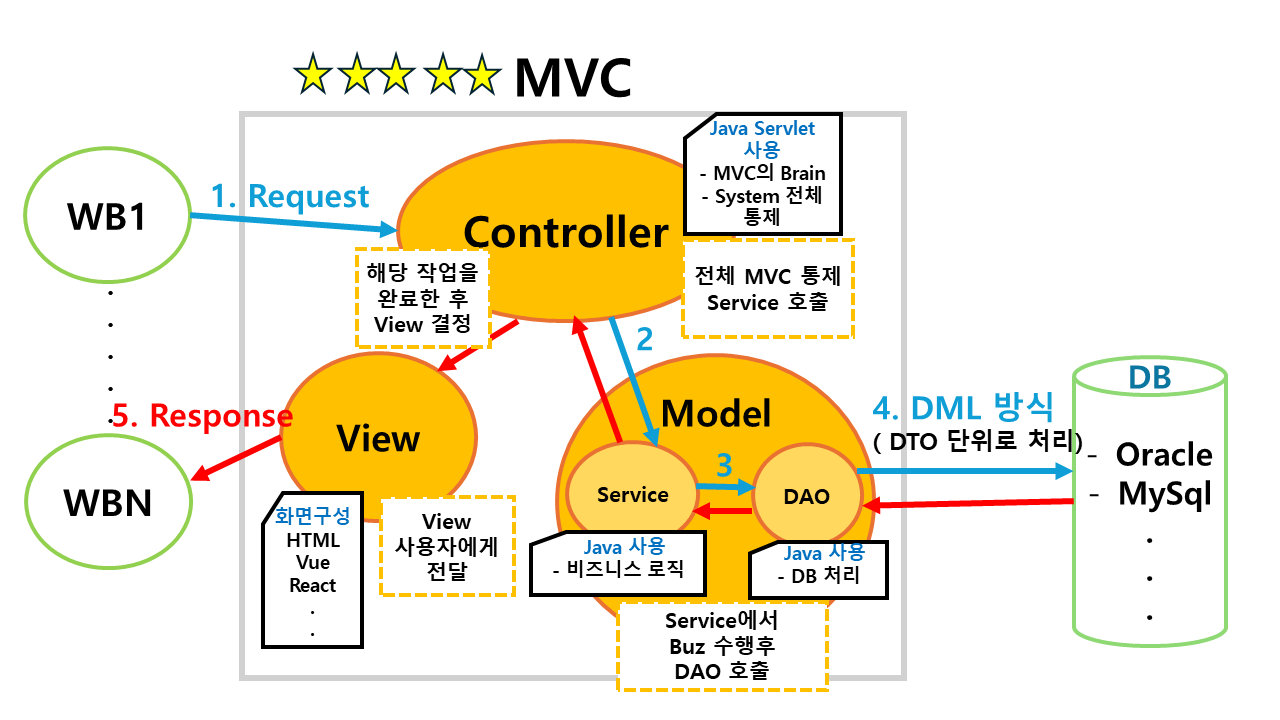 ★★★★★ MVC

WB1
.
.
.
.
.
WBN

1. Request

5. Response

Controller

Java Servlet 사용
- MVC의 Brain
- System 전체 통제

해당 작업을 완료한 후 View 결정

전체 MVC 통제
Service 호출

2

View

화면구성
HTML
Vue
React
.
.

View
사용자에게 전달

Model

Service

3

DAO

Java 사용
- 비즈니스 로직

Java 사용
- DB 처리

Service에서
Buz 수행후
DAO 호출

4. DML 방식
( DTO 단위로 처리)

DB
- Oracle
- MySql
.
.
.